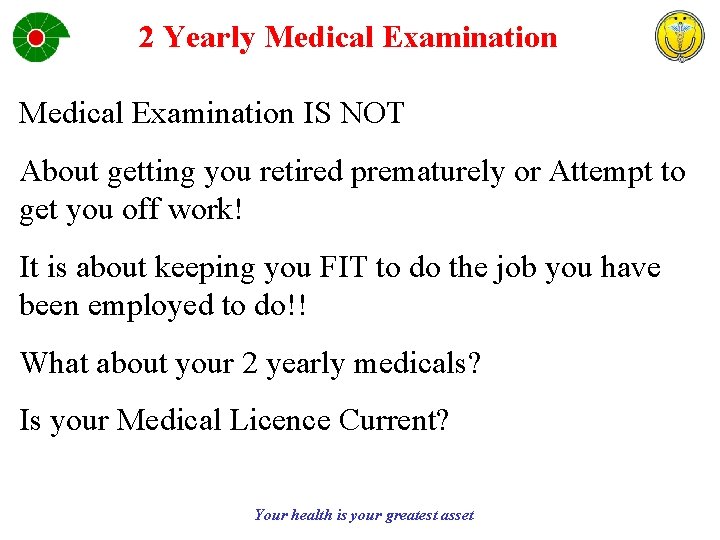 2 Yearly Medical Examination

Medical Examination IS NOT

About getting you retired prematurely or Attempt to get you off work!

It is about keeping you FIT to do the job you have been employed to do!!

What about your 2 yearly medicals?

Is your Medical Licence Current?

Your health is your greatest asset